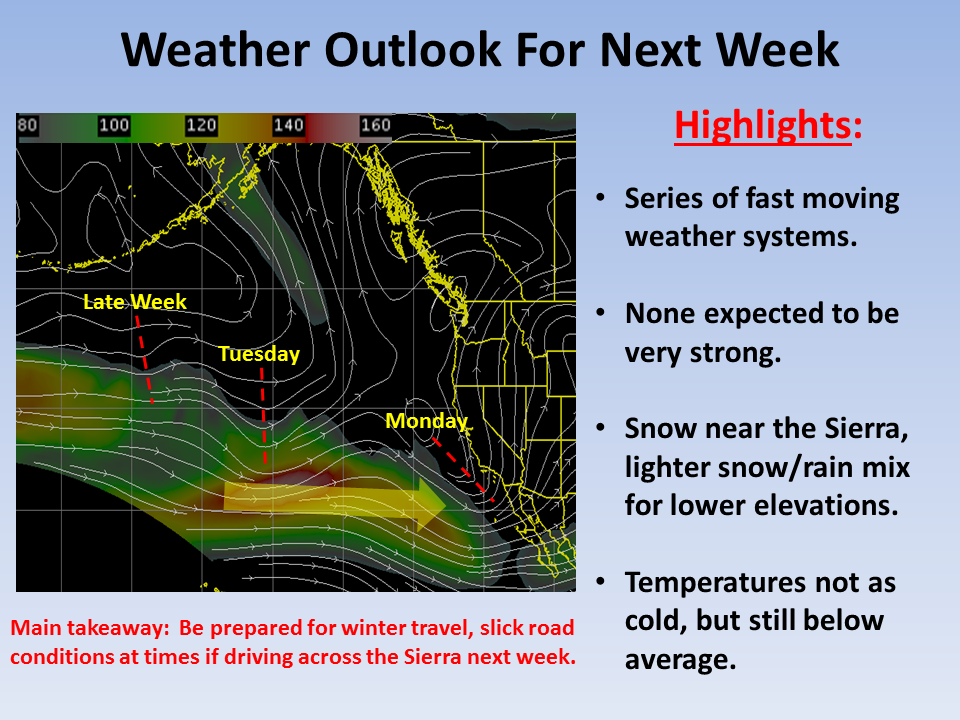 Weather Outlook For Next Week

80 100 120 140 160

Late Week

Tuesday

Monday

Main takeaway: Be prepared for winter travel, slick road conditions at times if driving across the Sierra next week.

Highlights:

• Series of fast moving weather systems.

• None expected to be very strong.

• Snow near the Sierra, lighter snow/rain mix for lower elevations.

• Temperatures not as cold, but still below average.